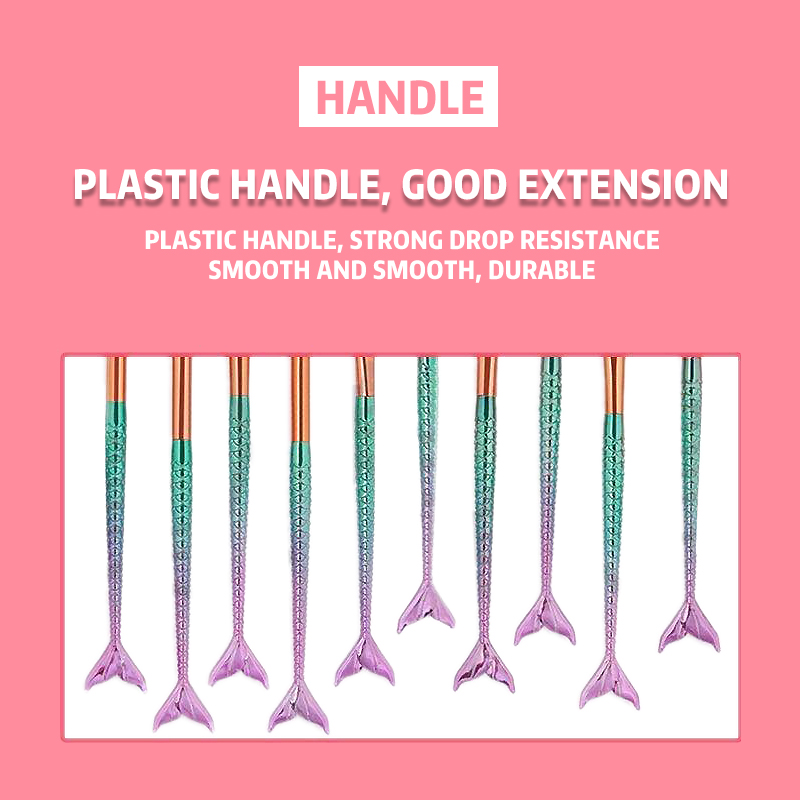 HANDLE

PLASTIC HANDLE, GOOD EXTENSION

PLASTIC HANDLE, STRONG DROP RESISTANCE
SMOOTH AND SMOOTH, DURABLE